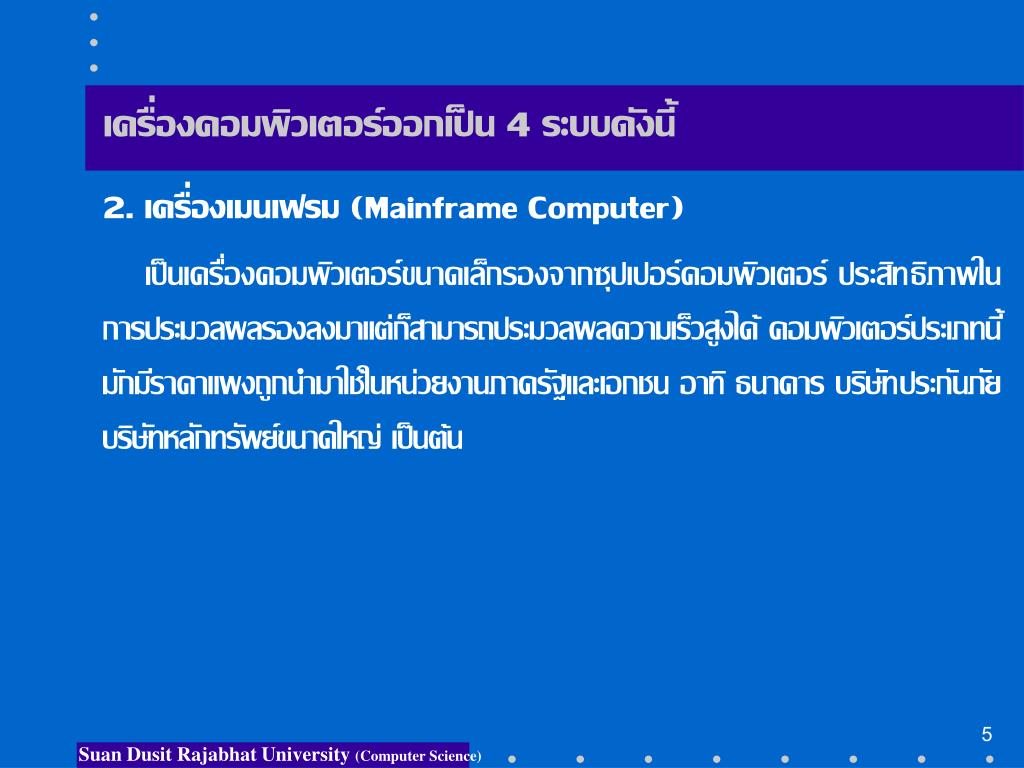 เครื่องคอมพิวเตอร์ออกเป็น 4 ระบบดังนี้

2. เครื่องเมนเฟรม (Mainframe Computer)

เป็นเครื่องคอมพิวเตอร์ขนาดเล็กรองจากซุปเปอร์คอมพิวเตอร์ ประสิทธิภาพในการประมวลผลรองลงมาแต่ก็สามารถประมวลผลความเร็วสูงได้ คอมพิวเตอร์ประเภทนี้มักมีราคาแพงถูกนำมาใช้ในหน่วยงานภาครัฐและเอกชน อาทิ ธนาคาร บริษัทประกันภัย บริษัทหลักทรัพย์ขนาดใหญ่ เป็นต้น

5

Suan Dusit Rajabhat University (Computer Science)